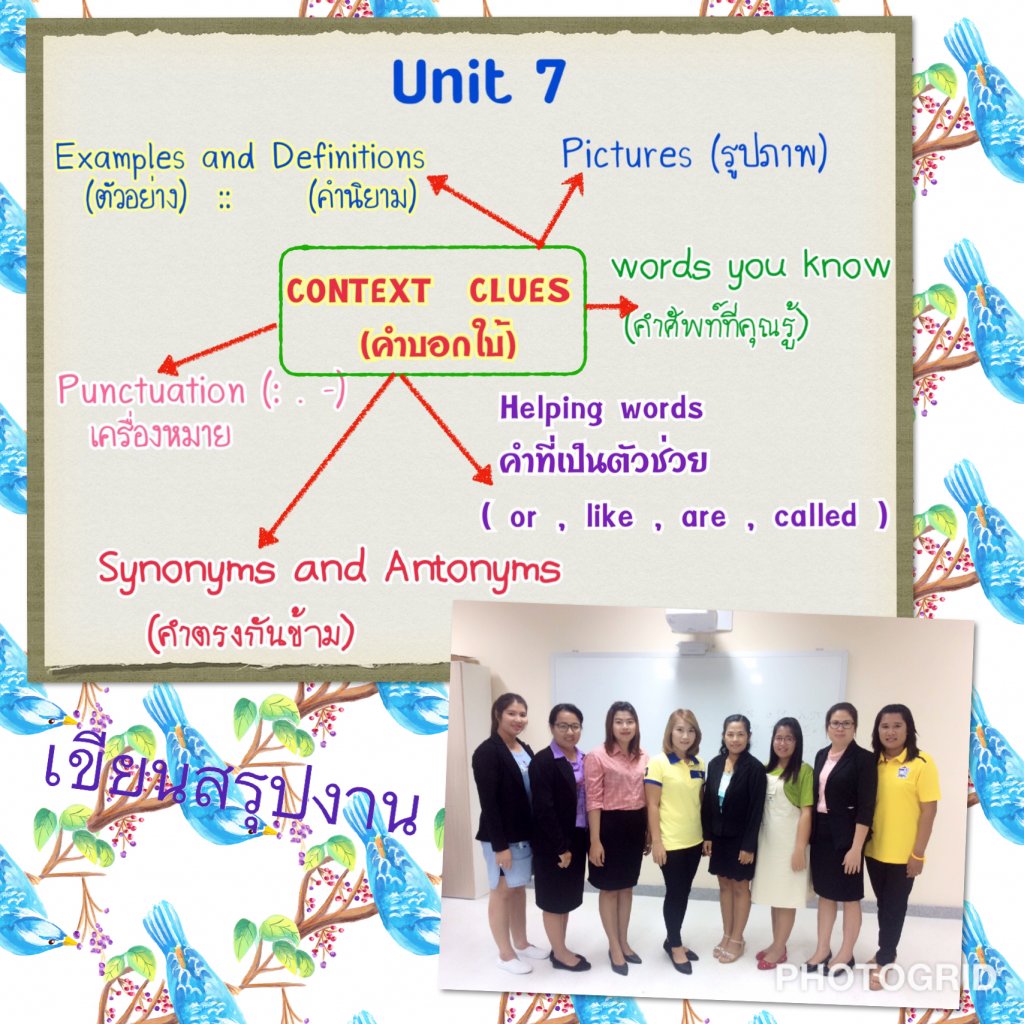 Unit 7

Examples and Definitions
(ตัวอย่าง) :: (คำนิยาม)

Pictures (รูปภาพ)

CONTEXT CLUES
(คำบอกใบ้)

words you know
(คำศัพท์ที่คุณรู้)

Punctuation (: . -)
เครื่องหมาย

Helping words
คำที่เป็นตัวช่วย
( or , like , are , called )

Synonyms and Antonyms
(คำตรงกันข้าม)

เขียนสรุปงาน

PHOTOGRID